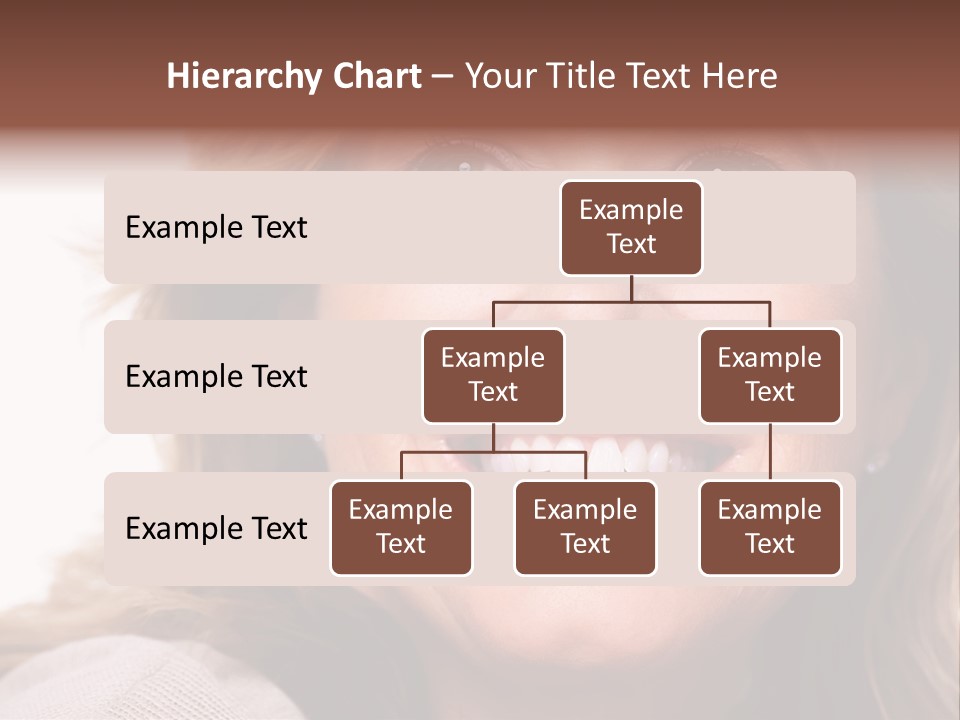 Hierarchy Chart – Your Title Text Here

Example Text

Example Text

Example Text

Example Text

Example Text

Example Text

Example Text

Example Text

Example Text